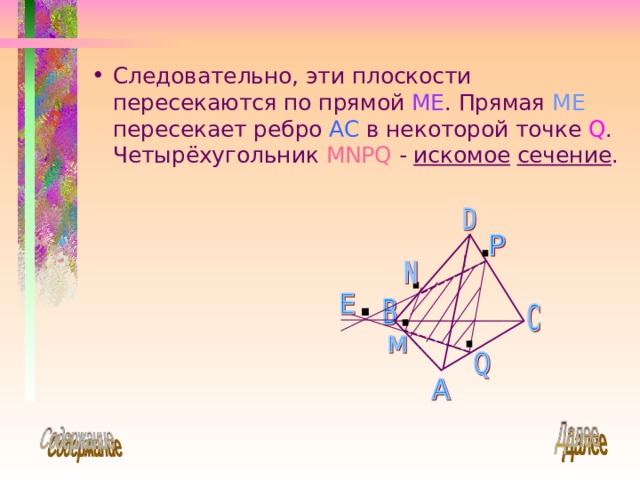 • Следовательно, эти плоскости пересекаются по прямой ME. Прямая ME пересекает ребро AC в некоторой точке Q. Четырёхугольник MNPQ - искомое сечение.

D
P
N
E
B
C
M
Q
A

Содержание

Далее